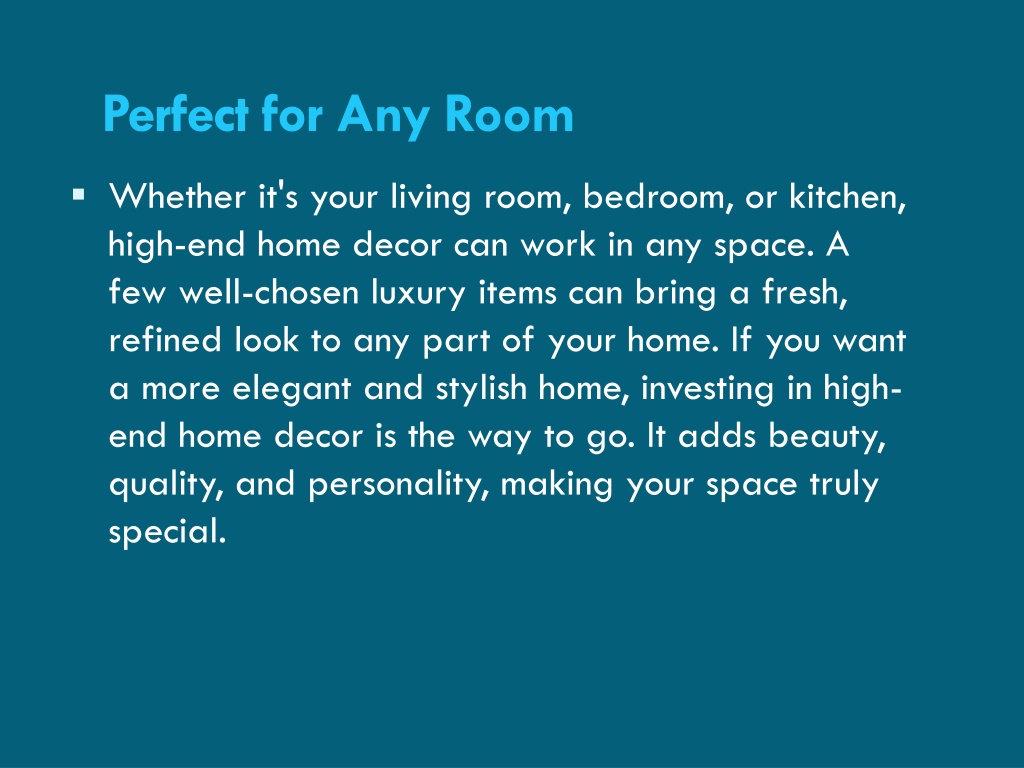 Perfect for Any Room

▪ Whether it's your living room, bedroom, or kitchen, high-end home decor can work in any space. A few well-chosen luxury items can bring a fresh, refined look to any part of your home. If you want a more elegant and stylish home, investing in high-end home decor is the way to go. It adds beauty, quality, and personality, making your space truly special.